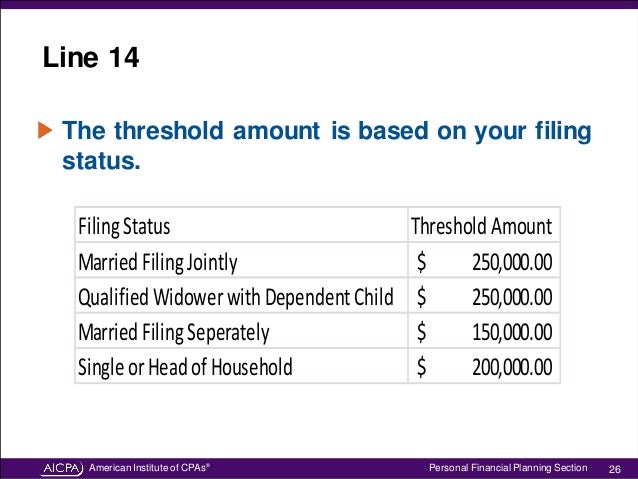 Line 14

The threshold amount is based on your filing status.

| Filing Status | Threshold Amount |
|---|---|
| Married Filing Jointly | \$ 250,000.00 |
| Qualified Widower with Dependent Child | \$ 250,000.00 |
| Married Filing Seperately | \$ 150,000.00 |
| Single or Head of Household | \$ 200,000.00 |

AICPA American Institute of CPAs®

Personal Financial Planning Section 26